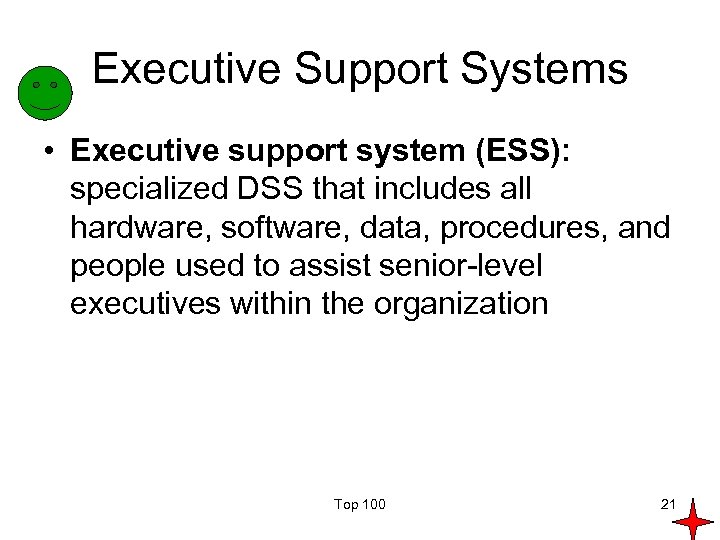 Executive Support Systems

• Executive support system (ESS): specialized DSS that includes all hardware, software, data, procedures, and people used to assist senior-level executives within the organization

Top 100

21